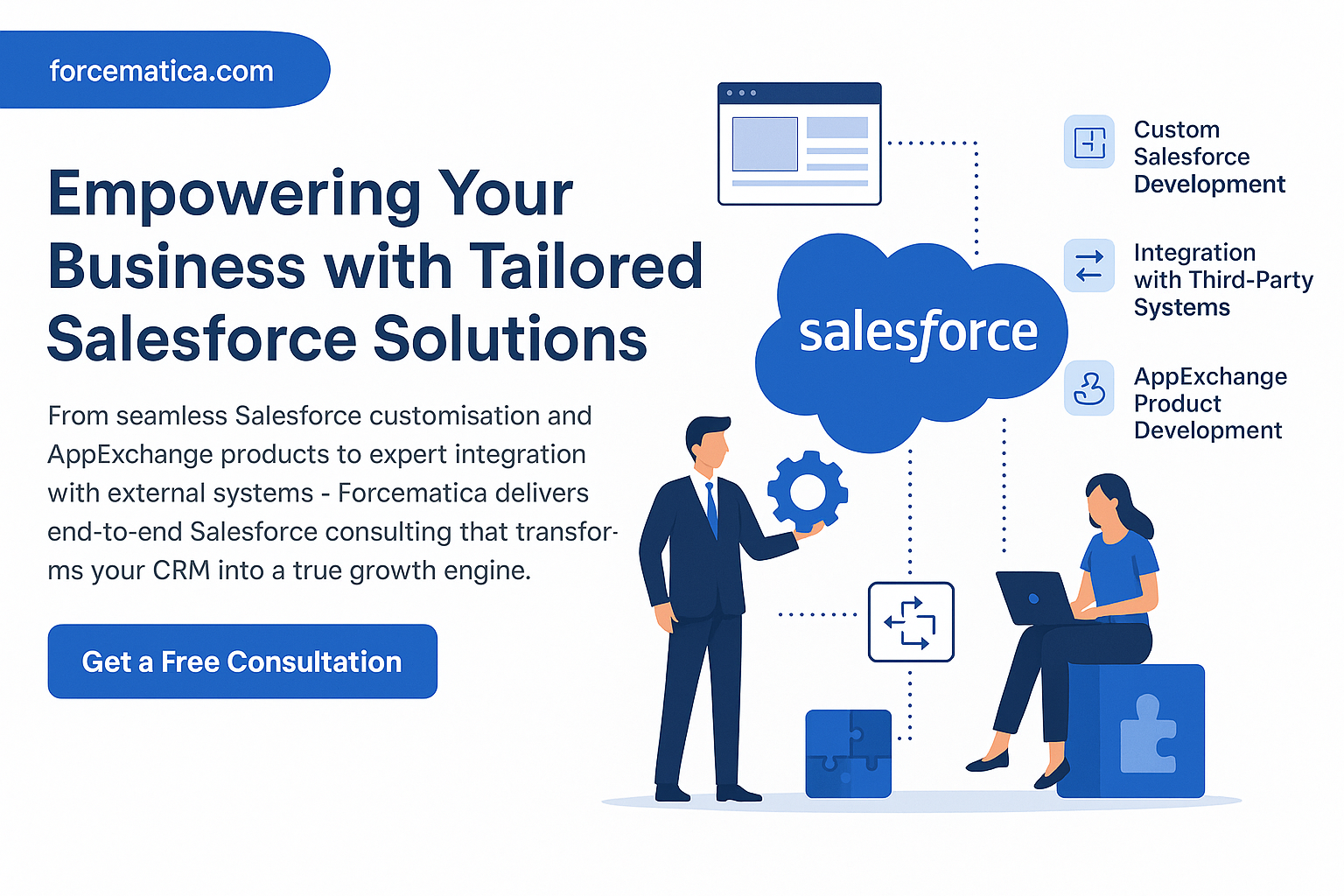 forcematica.com

Empowering Your Business with Tailored Salesforce Solutions

From seamless Salesforce customisation and AppExchange products to expert integration with external systems - Forcematica delivers end-to-end Salesforce consulting that transforms your CRM into a true growth engine.

Get a Free Consultation

salesforce

Custom Salesforce Development

Integration with Third-Party Systems

AppExchange Product Development